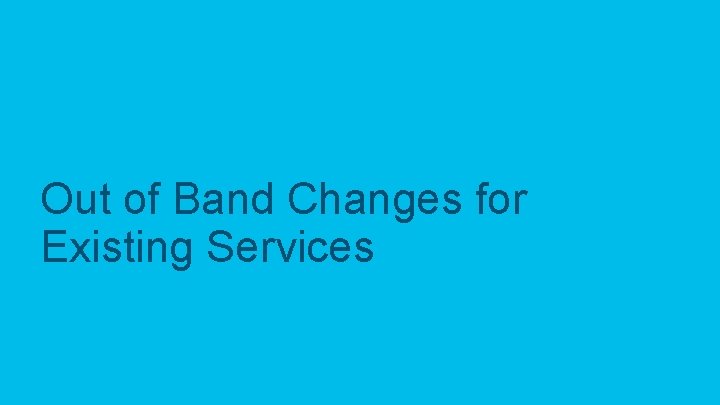 Out of Band Changes for Existing Services